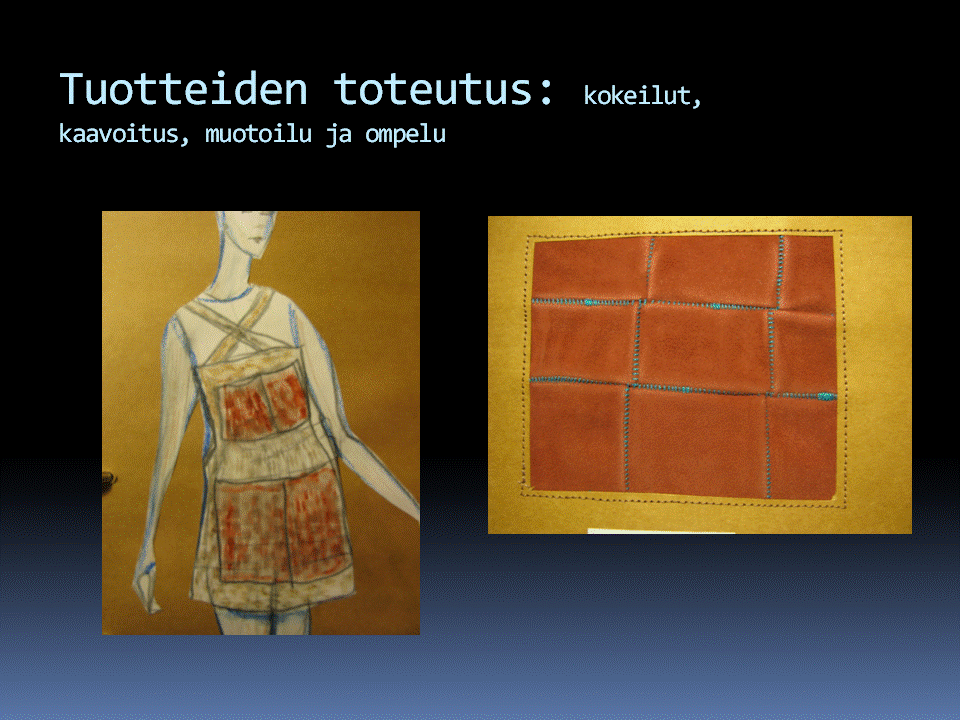 Tuotteiden toteutus: kokeilut, kaavoitus, muotoilu ja ompelu